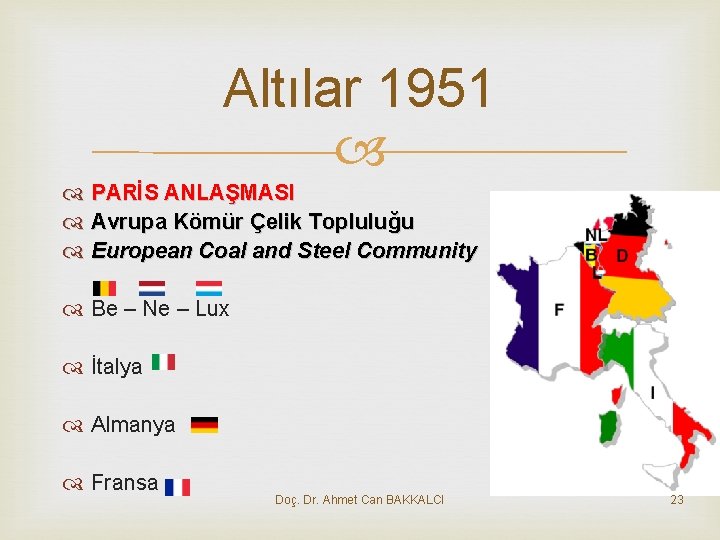 Altılar 1951

PARİS ANLAŞMASI

Avrupa Kömür Çelik Topluluğu

European Coal and Steel Community

Be – Ne – Lux

İtalya

Almanya

Fransa

NL
B
L
D
F
I

Doç. Dr. Ahmet Can BAKKALCI

23